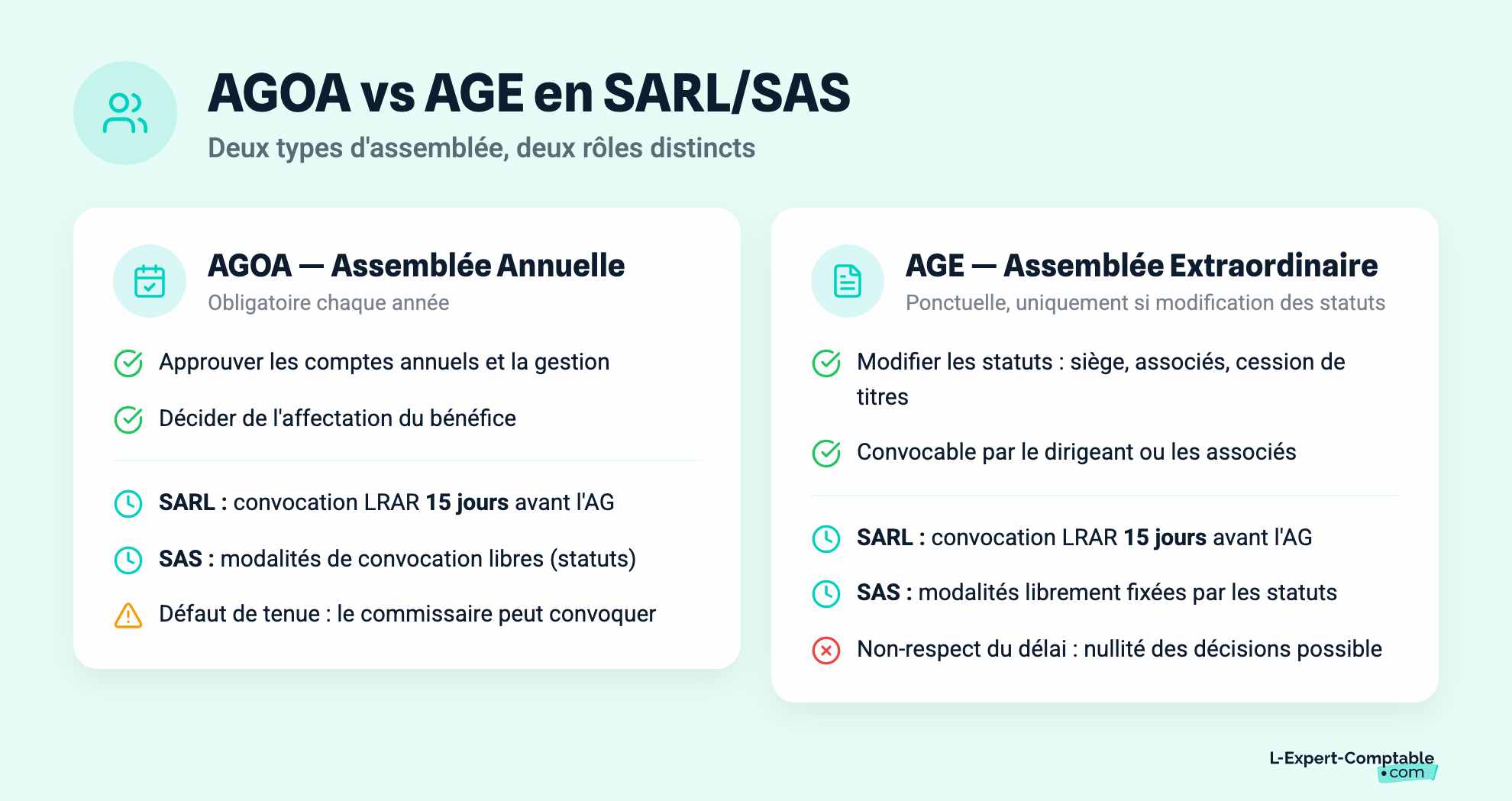 AGOA vs AGE en SARL/SAS
Deux types d'assemblée, deux rôles distincts

AGOA — Assemblée Annuelle
Obligatoire chaque année

Approuver les comptes annuels et la gestion

Décider de l'affectation du bénéfice

SARL : convocation LRAR 15 jours avant l'AG

SAS : modalités de convocation libres (statuts)

Défaut de tenue : le commissaire peut convoquer

AGE — Assemblée Extraordinaire
Ponctuelle, uniquement si modification des statuts

Modifier les statuts : siège, associés, cession de titres

Convocable par le dirigeant ou les associés

SARL : convocation LRAR 15 jours avant l'AG

SAS : modalités librement fixées par les statuts

Non-respect du délai : nullité des décisions possible

L-Expert-Comptable .com